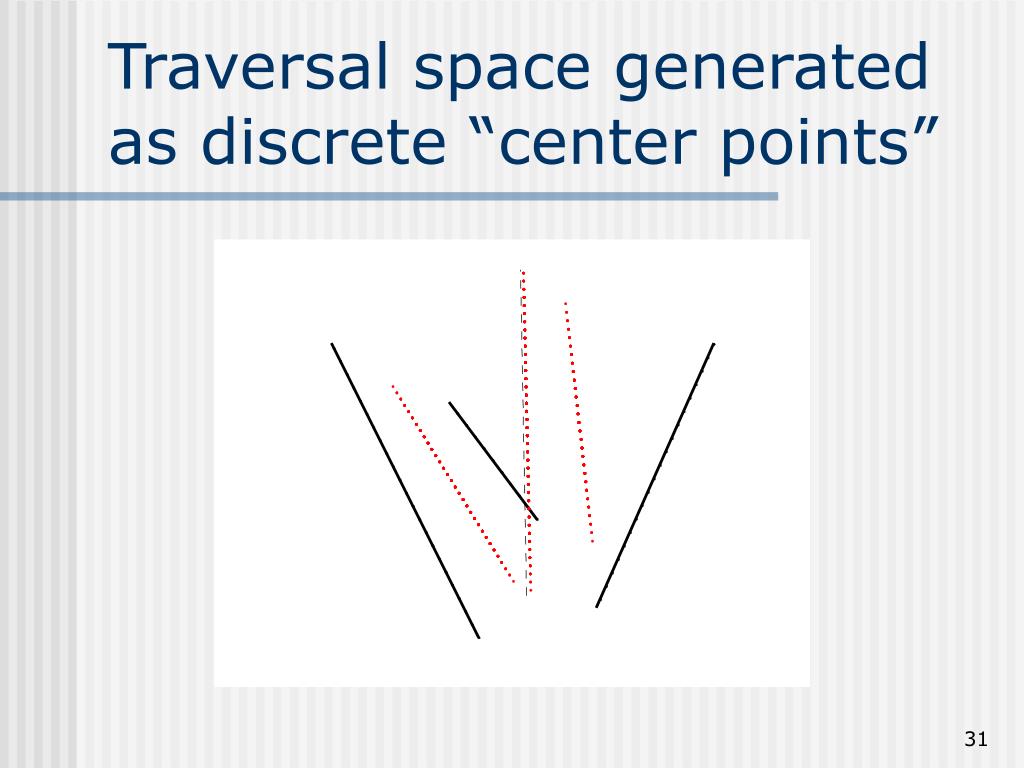 Traversal space generated as discrete “center points”

31